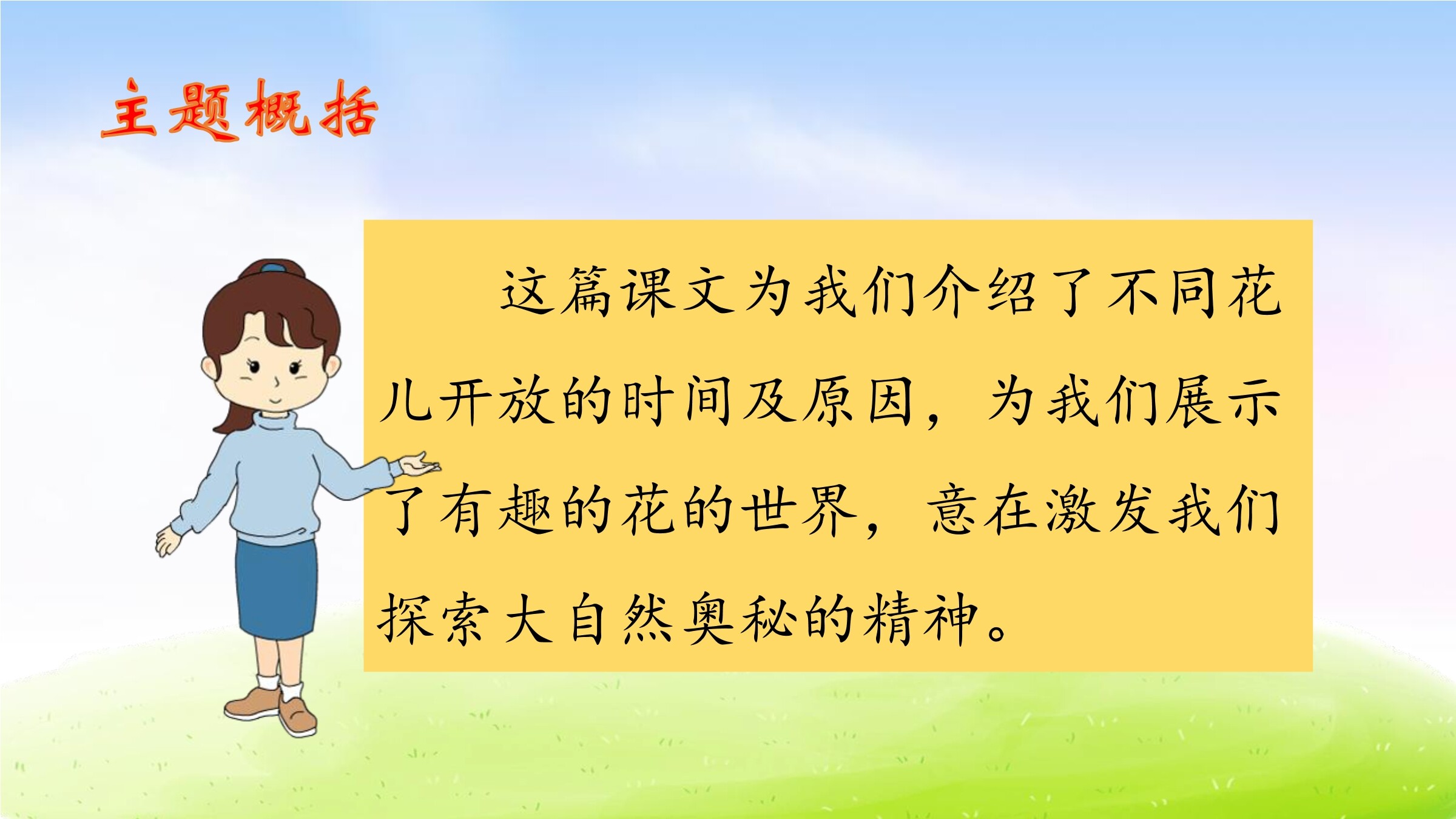 主题概括

这篇课文为我们介绍了不同花儿开放的时间及原因，为我们展示了有趣的花的世界，意在激发我们探索大自然奥秘的精神。